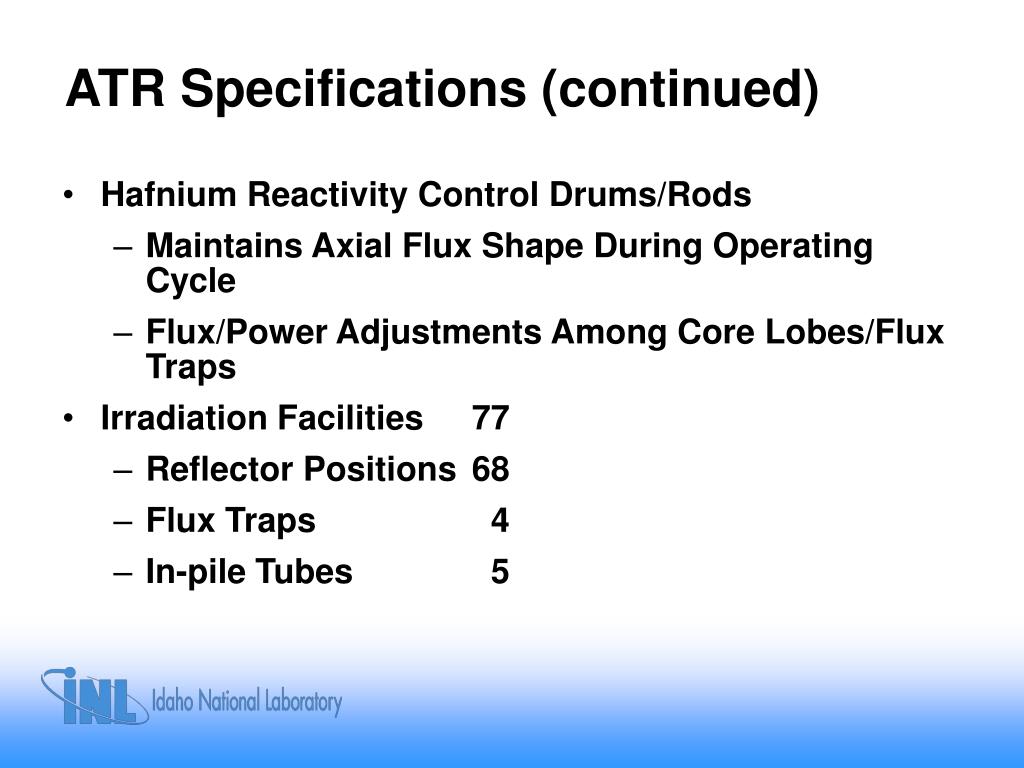 ATR Specifications (continued)

• Hafnium Reactivity Control Drums/Rods
– Maintains Axial Flux Shape During Operating Cycle
– Flux/Power Adjustments Among Core Lobes/Flux Traps
• Irradiation Facilities 77
– Reflector Positions 68
– Flux Traps 4
– In-pile Tubes 5

INL Idaho National Laboratory